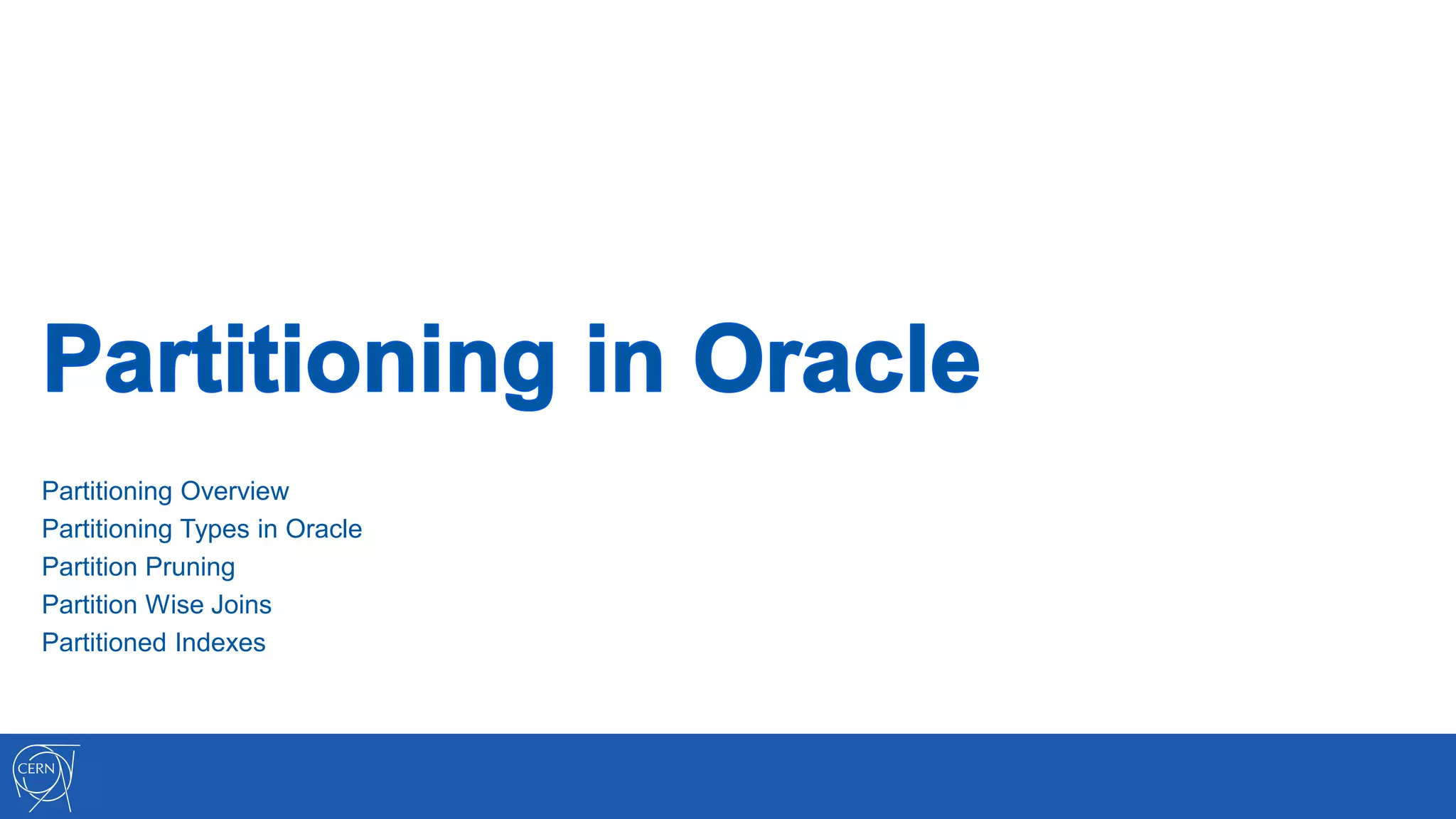 Partitioning in Oracle

Partitioning Overview
Partitioning Types in Oracle
Partition Pruning
Partition Wise Joins
Partitioned Indexes

CERN